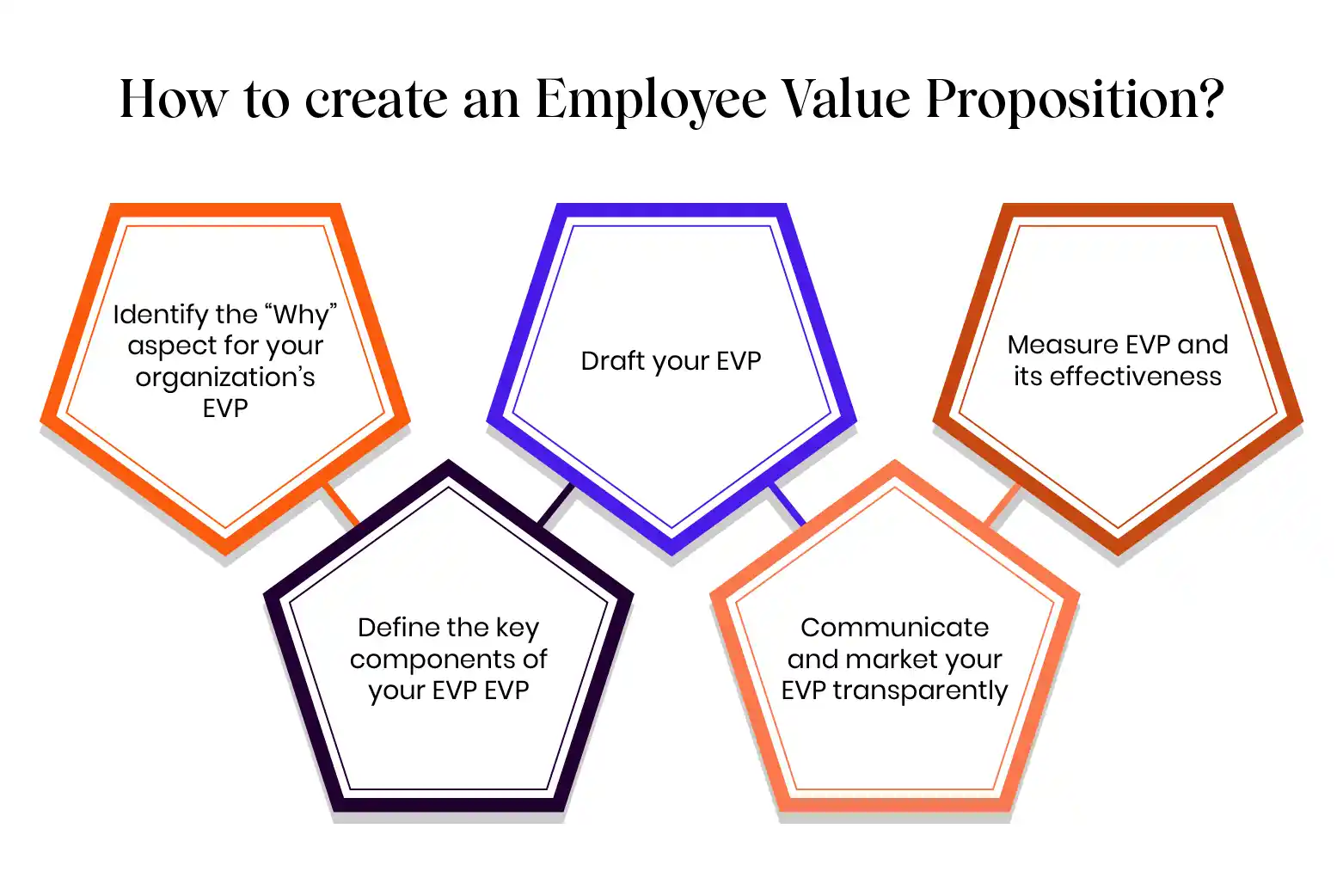 How to create an Employee Value Proposition?

Identify the “Why” aspect for your organization’s EVP

Define the key components of your EVP EVP

Draft your EVP

Communicate and market your EVP transparently

Measure EVP and its effectiveness